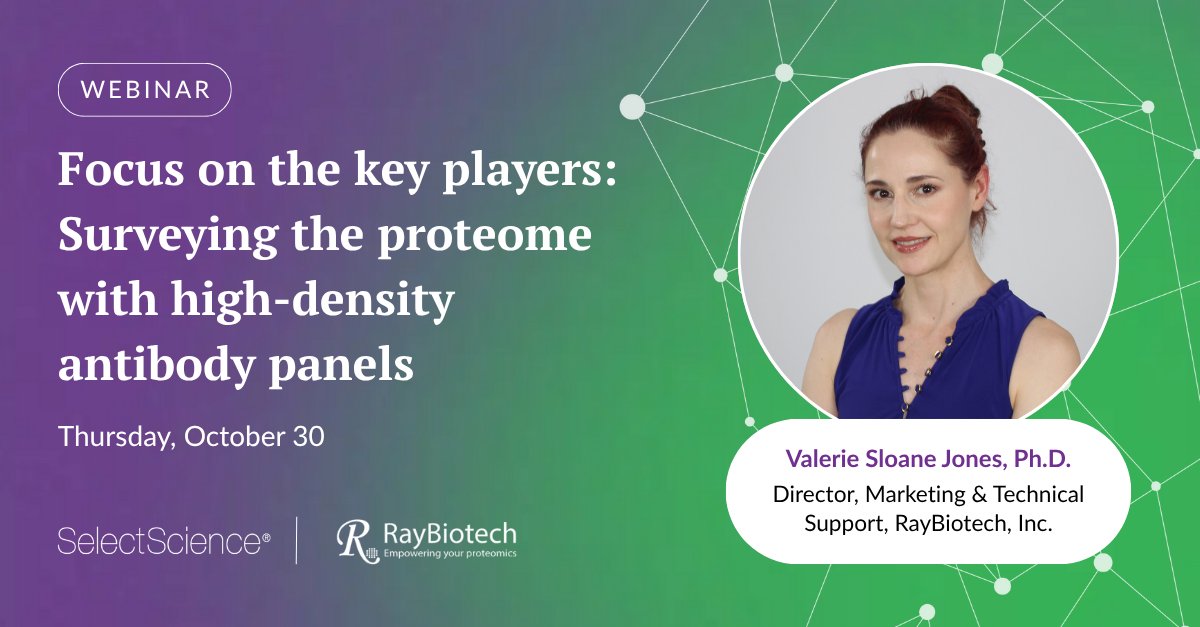 WEBINAR

Focus on the key players: Surveying the proteome with high-density antibody panels

Thursday, October 30

SelectScience®

RayBiotech
Empowering your proteomics

Valerie Sloane Jones, Ph.D.
Director, Marketing & Technical Support, RayBiotech, Inc.